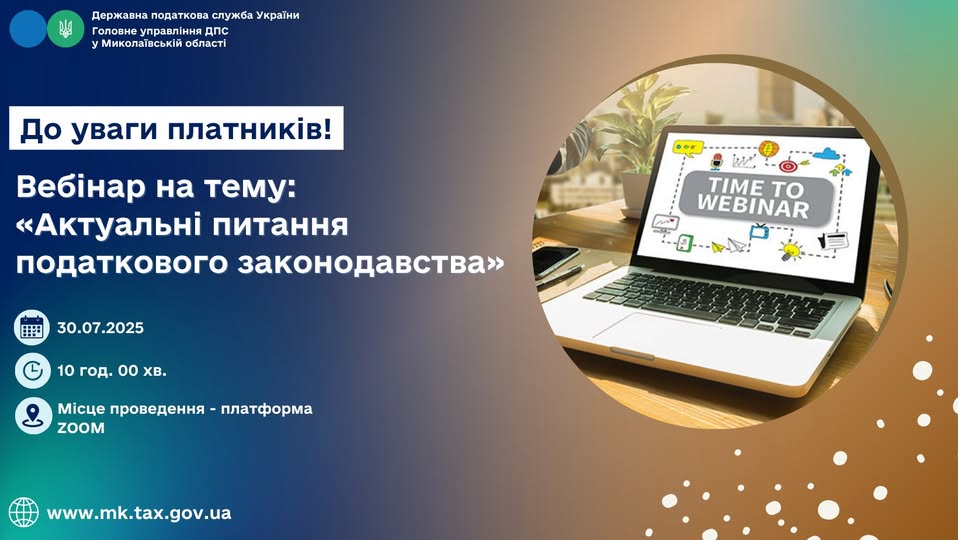 Державна податкова служба України
Головне управління ДПС у Миколаївській області

До уваги платників!

Вебінар на тему: «Актуальні питання податкового законодавства»

TIME TO WEBINAR

30.07.2025

10 год. 00 хв.

Місце проведення - платформа ZOOM

www.mk.tax.gov.ua